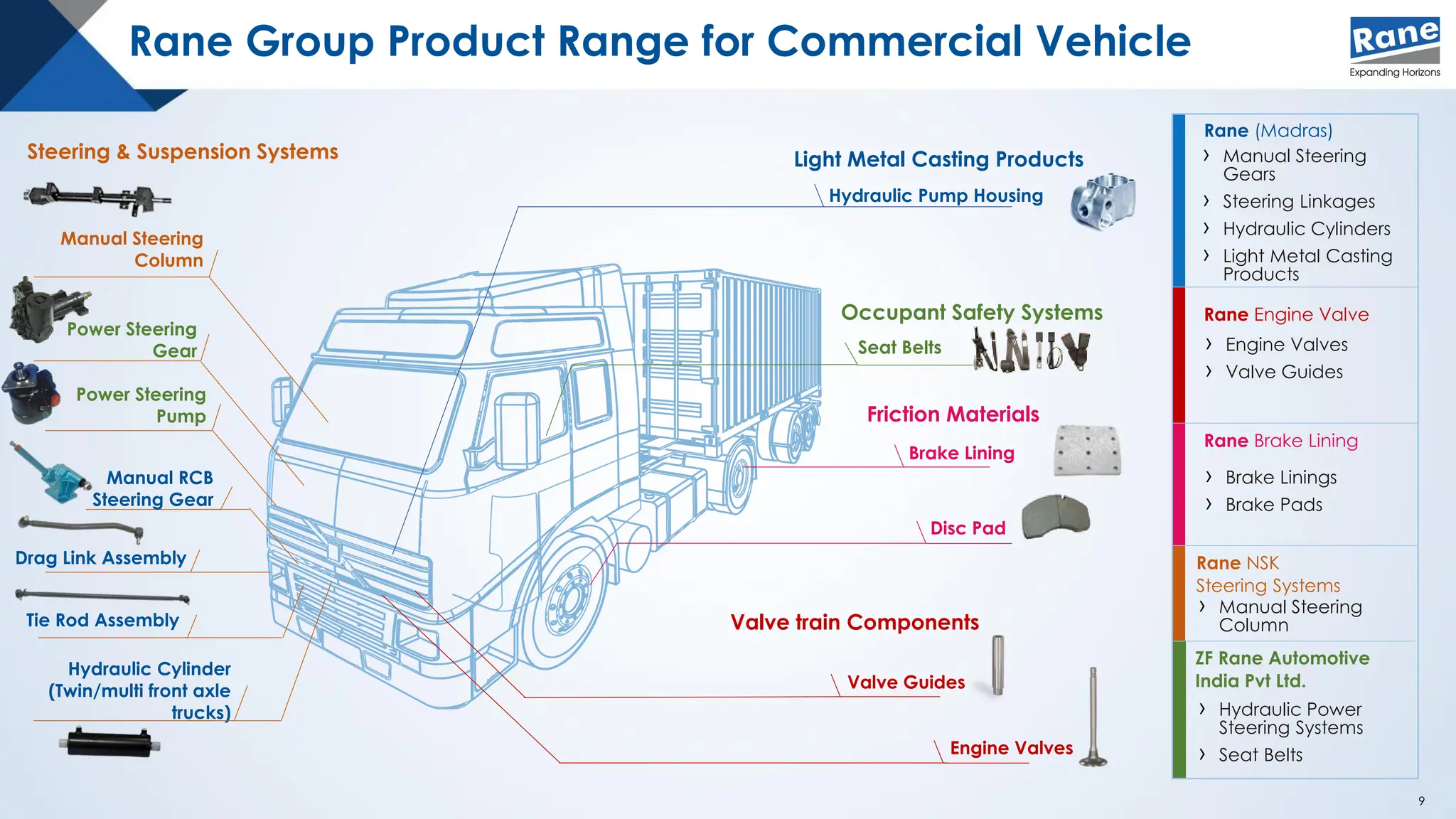 Rane Group Product Range for Commercial Vehicle

Rane
Expanding Horizons

Steering & Suspension Systems

Manual Steering Column

Power Steering Gear

Power Steering Pump

Manual RCB Steering Gear

Drag Link Assembly

Tie Rod Assembly

Hydraulic Cylinder (Twin/multi front axle trucks)

Light Metal Casting Products

Hydraulic Pump Housing

Occupant Safety Systems

Seat Belts

Friction Materials

Brake Lining

Disc Pad

Valve train Components

Valve Guides

Engine Valves

Rane (Madras)
› Manual Steering Gears
› Steering Linkages
› Hydraulic Cylinders
› Light Metal Casting Products

Rane Engine Valve
› Engine Valves
› Valve Guides

Rane Brake Lining
› Brake Linings
› Brake Pads

Rane NSK Steering Systems
› Manual Steering Column

ZF Rane Automotive India Pvt Ltd.
› Hydraulic Power Steering Systems
› Seat Belts

9